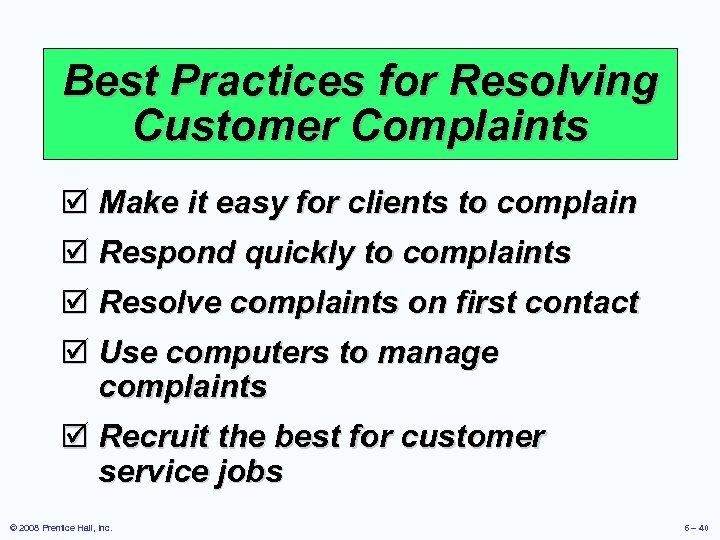 Best Practices for Resolving Customer Complaints

☑ Make it easy for clients to complain

☑ Respond quickly to complaints

☑ Resolve complaints on first contact

☑ Use computers to manage complaints

☑ Recruit the best for customer service jobs

© 2008 Prentice Hall, Inc.

6 – 40